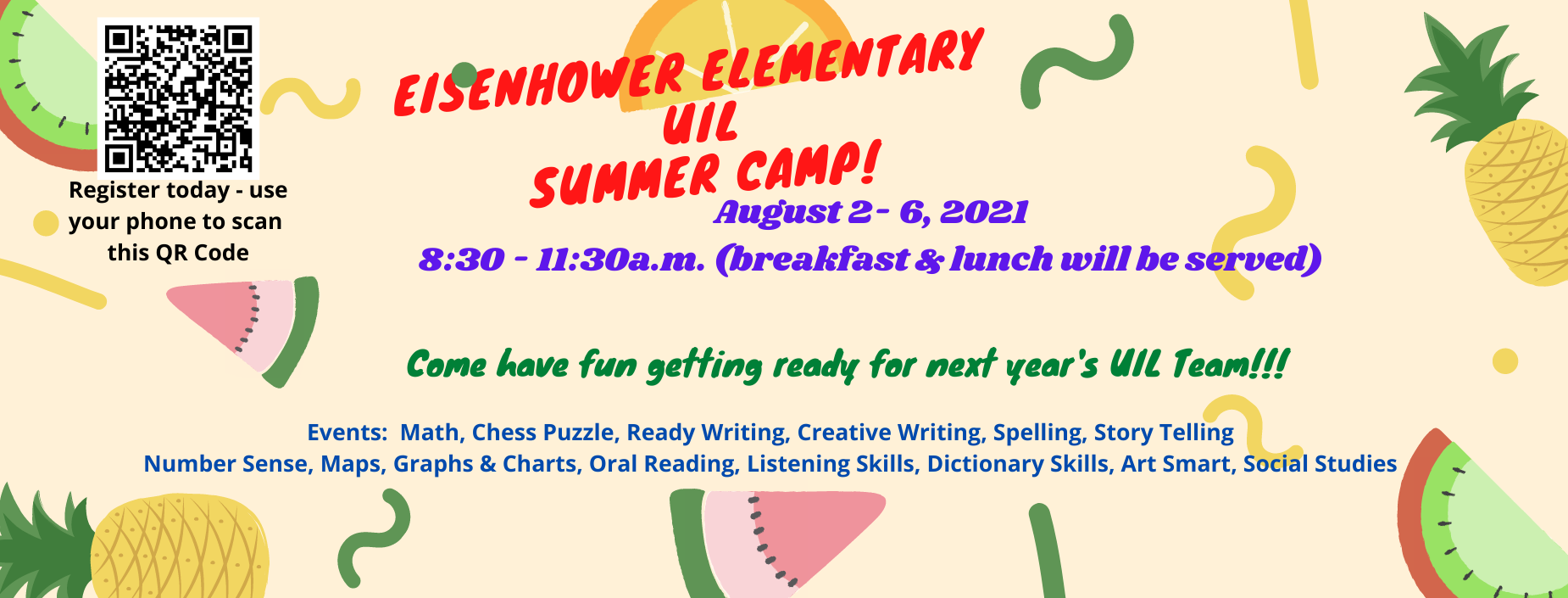 Register today - use your phone to scan this QR Code

EISENHOWER ELEMENTARY
UIL
SUMMER CAMP!

August 2 - 6, 2021
8:30 - 11:30a.m. (breakfast & lunch will be served)

Come have fun getting ready for next year's UIL Team!!!

Events: Math, Chess Puzzle, Ready Writing, Creative Writing, Spelling, Story Telling
Number Sense, Maps, Graphs & Charts, Oral Reading, Listening Skills, Dictionary Skills, Art Smart, Social Studies